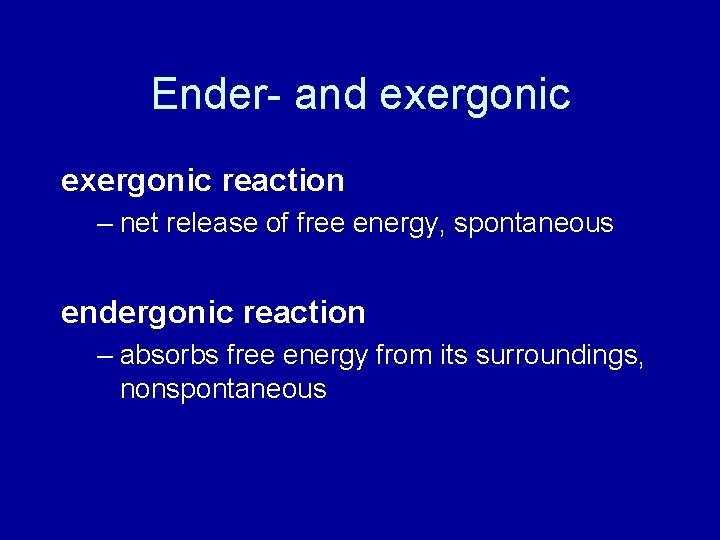 Ender- and exergonic

exergonic reaction

– net release of free energy, spontaneous

endergonic reaction

– absorbs free energy from its surroundings, nonspontaneous